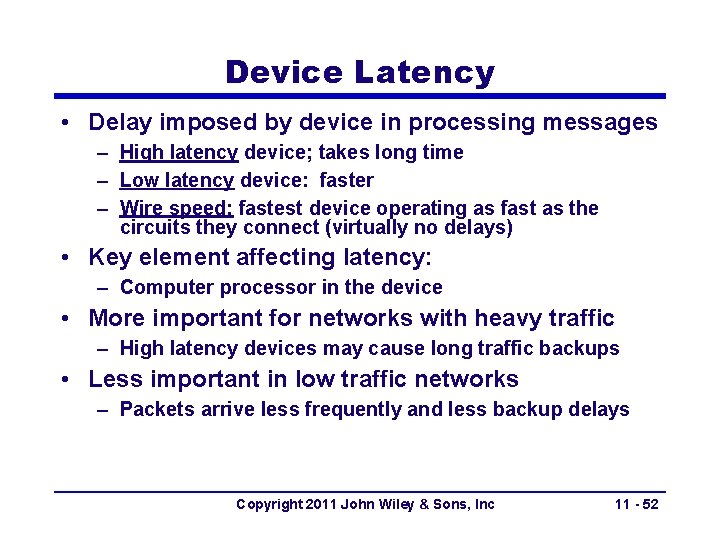 Device Latency

• Delay imposed by device in processing messages
  – High latency device; takes long time
  – Low latency device: faster
  – Wire speed: fastest device operating as fast as the circuits they connect (virtually no delays)
• Key element affecting latency:
  – Computer processor in the device
• More important for networks with heavy traffic
  – High latency devices may cause long traffic backups
• Less important in low traffic networks
  – Packets arrive less frequently and less backup delays

Copyright 2011 John Wiley & Sons, Inc

11 - 52